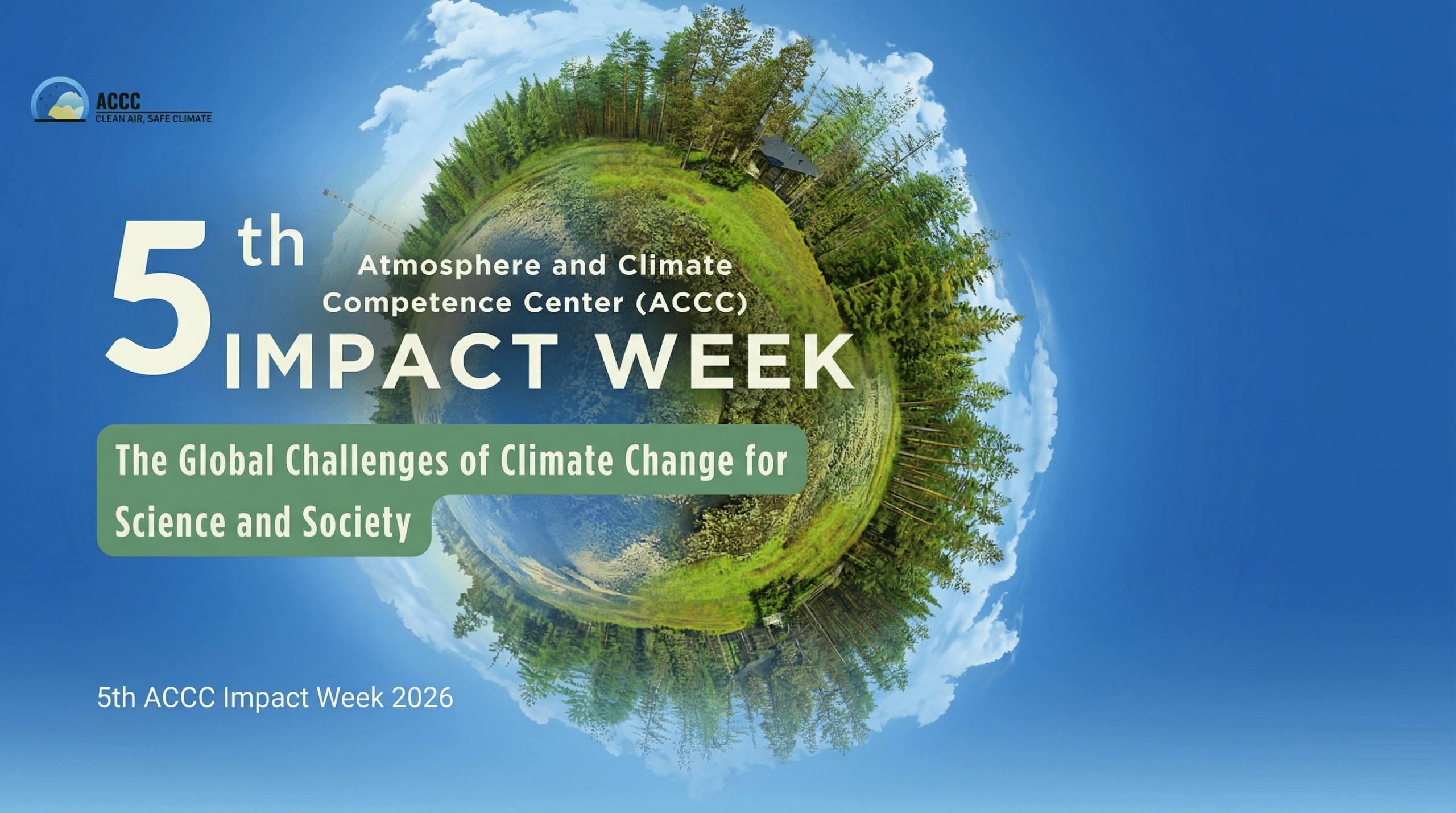 ACCC
CLEAN AIR, SAFE CLIMATE

5th

Atmosphere and Climate Competence Center (ACCC)

IMPACT WEEK

The Global Challenges of Climate Change for Science and Society

5th ACCC Impact Week 2026